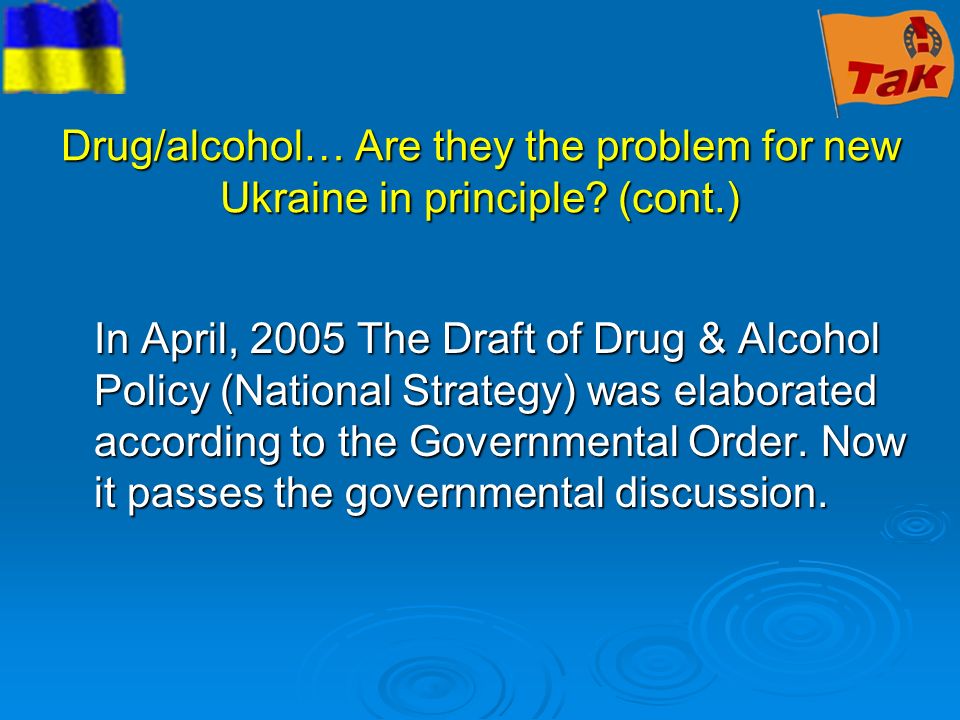 Так

Drug/alcohol… Are they the problem for new Ukraine in principle? (cont.)

In April, 2005 The Draft of Drug & Alcohol Policy (National Strategy) was elaborated according to the Governmental Order. Now it passes the governmental discussion.